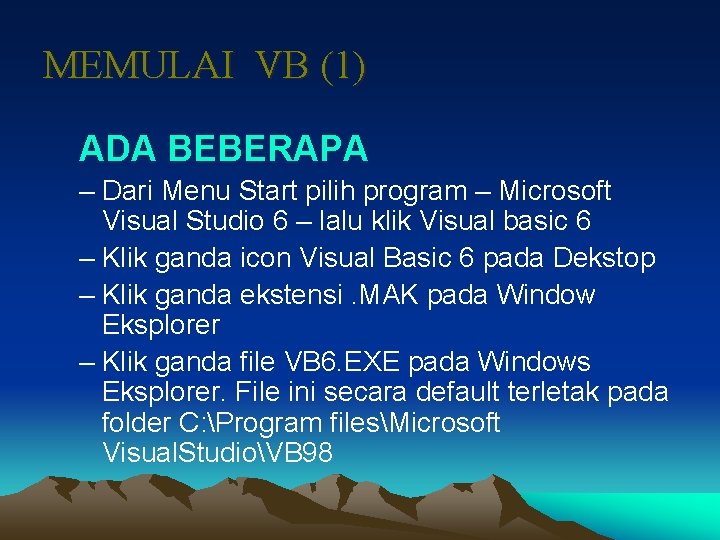 MEMULAI VB (1)

ADA BEBERAPA

– Dari Menu Start pilih program – Microsoft Visual Studio 6 – lalu klik Visual basic 6

– Klik ganda icon Visual Basic 6 pada Dekstop

– Klik ganda ekstensi .MAK pada Window Eksplorer

– Klik ganda file VB6.EXE pada Windows Eksplorer. File ini secara default terletak pada folder C:\Program files\Microsoft VisualStudio\VB98